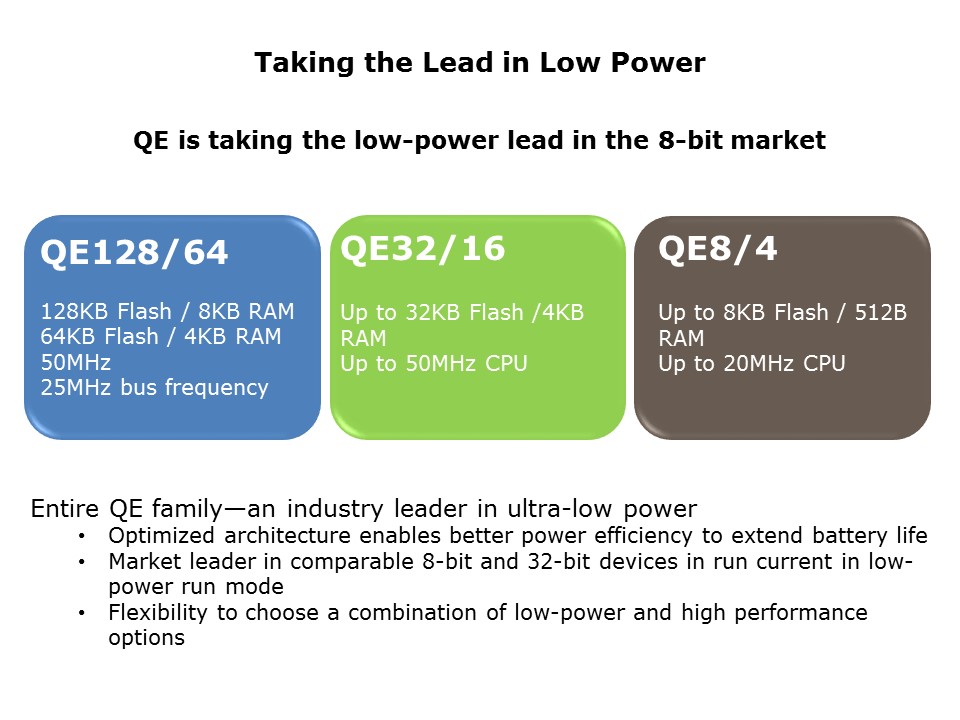 Taking the Lead in Low Power

QE is taking the low-power lead in the 8-bit market

QE128/64

128KB Flash / 8KB RAM
64KB Flash / 4KB RAM
50MHz
25MHz bus frequency

QE32/16

Up to 32KB Flash /4KB RAM
Up to 50MHz CPU

QE8/4

Up to 8KB Flash / 512B RAM
Up to 20MHz CPU

Entire QE family—an industry leader in ultra-low power
• Optimized architecture enables better power efficiency to extend battery life
• Market leader in comparable 8-bit and 32-bit devices in run current in low-power run mode
• Flexibility to choose a combination of low-power and high performance options